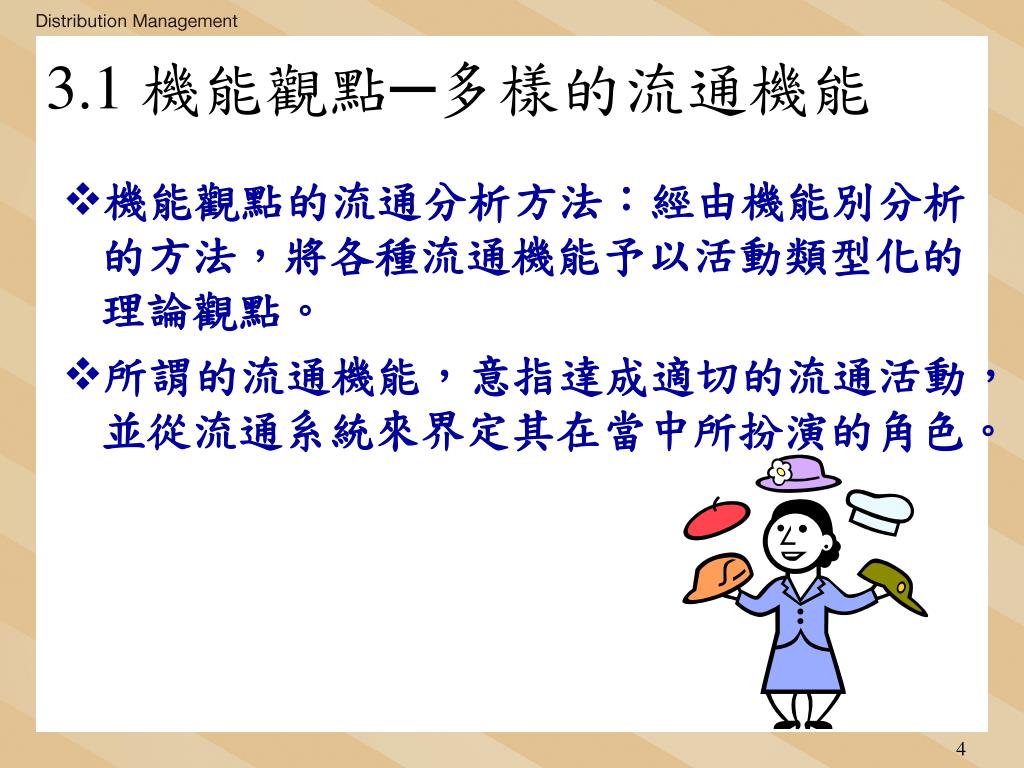 Distribution Management

3.1 機能觀點—多樣的流通機能

❖機能觀點的流通分析方法：經由機能別分析的方法，將各種流通機能予以活動類型化的理論觀點。

❖所謂的流通機能，意指達成適切的流通活動，並從流通系統來界定其在當中所扮演的角色。

4